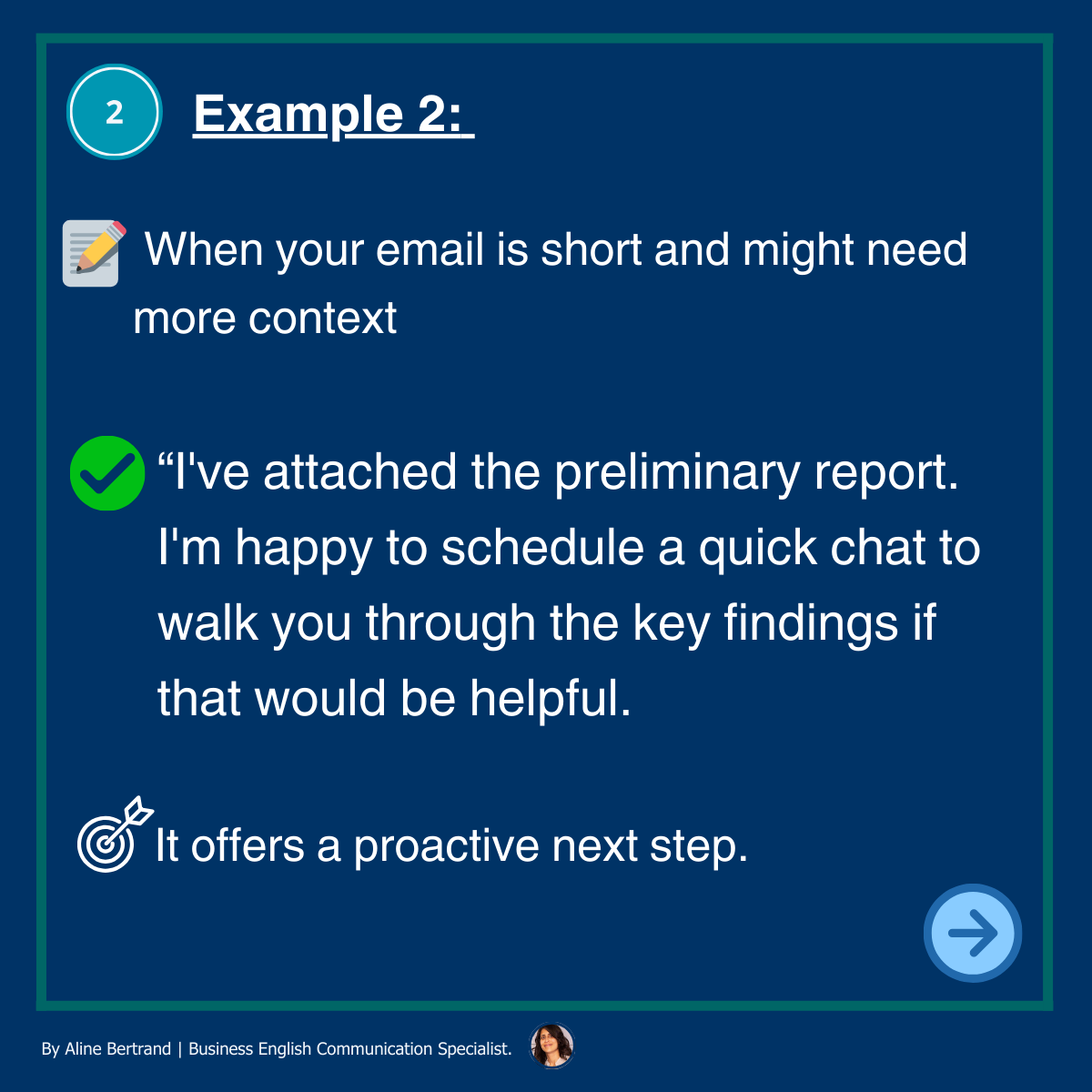 2

Example 2:

When your email is short and might need more context

“I've attached the preliminary report. I'm happy to schedule a quick chat to walk you through the key findings if that would be helpful.

It offers a proactive next step.

By Aline Bertrand | Business English Communication Specialist.